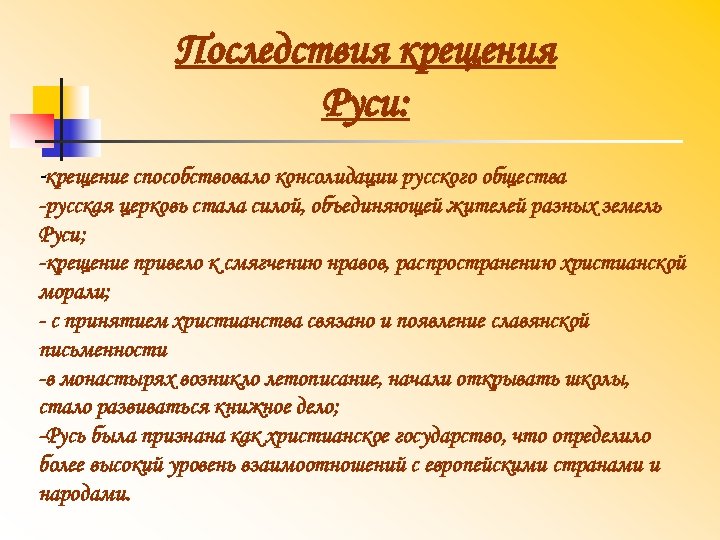 Последствия крещения Руси:

-крещение способствовало консолидации русского общества
-русская церковь стала силой, объединяющей жителей разных земель Руси;
-крещение привело к смягчению нравов, распространению христианской морали;
- с принятием христианства связано и появление славянской письменности
-в монастырях возникло летописание, начали открывать школы, стало развиваться книжное дело;
-Русь была признана как христианское государство, что определило более высокий уровень взаимоотношений с европейскими странами и народами.